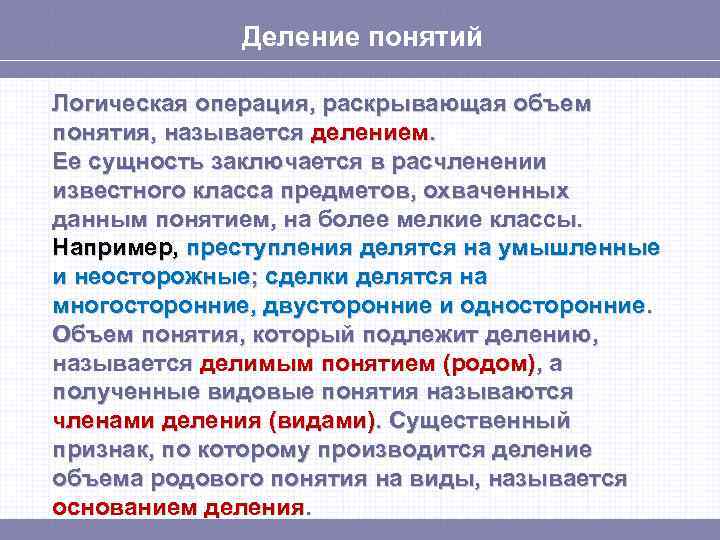 Деление понятий

Логическая операция, раскрывающая объем понятия, называется делением.
Ее сущность заключается в расчленении известного класса предметов, охваченных данным понятием, на более мелкие классы.
Например, преступления делятся на умышленные и неосторожные; сделки делятся на многосторонние, двусторонние и односторонние.
Объем понятия, который подлежит делению, называется делимым понятием (родом), а полученные видовые понятия называются членами деления (видами). Существенный признак, по которому производится деление объема родового понятия на виды, называется основанием деления.